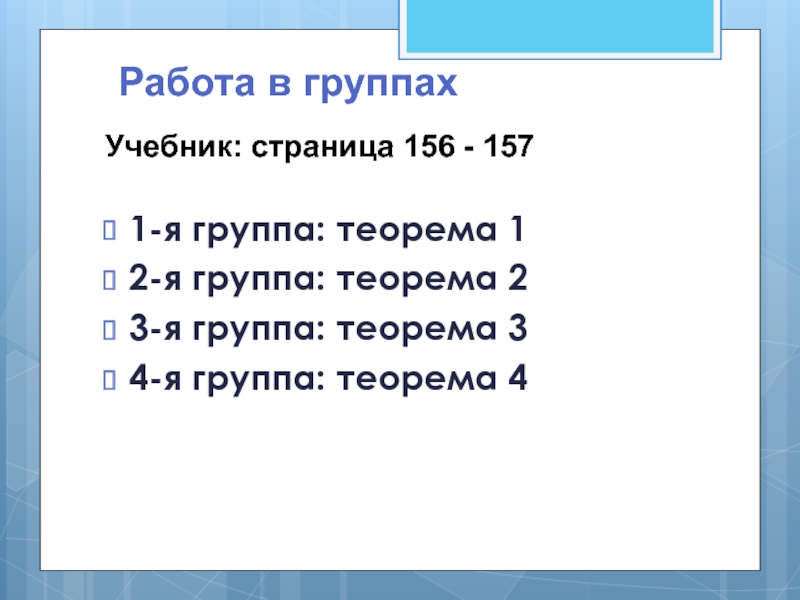 Работа в группах

Учебник: страница 156 - 157

1-я группа: теорема 1
2-я группа: теорема 2
3-я группа: теорема 3
4-я группа: теорема 4